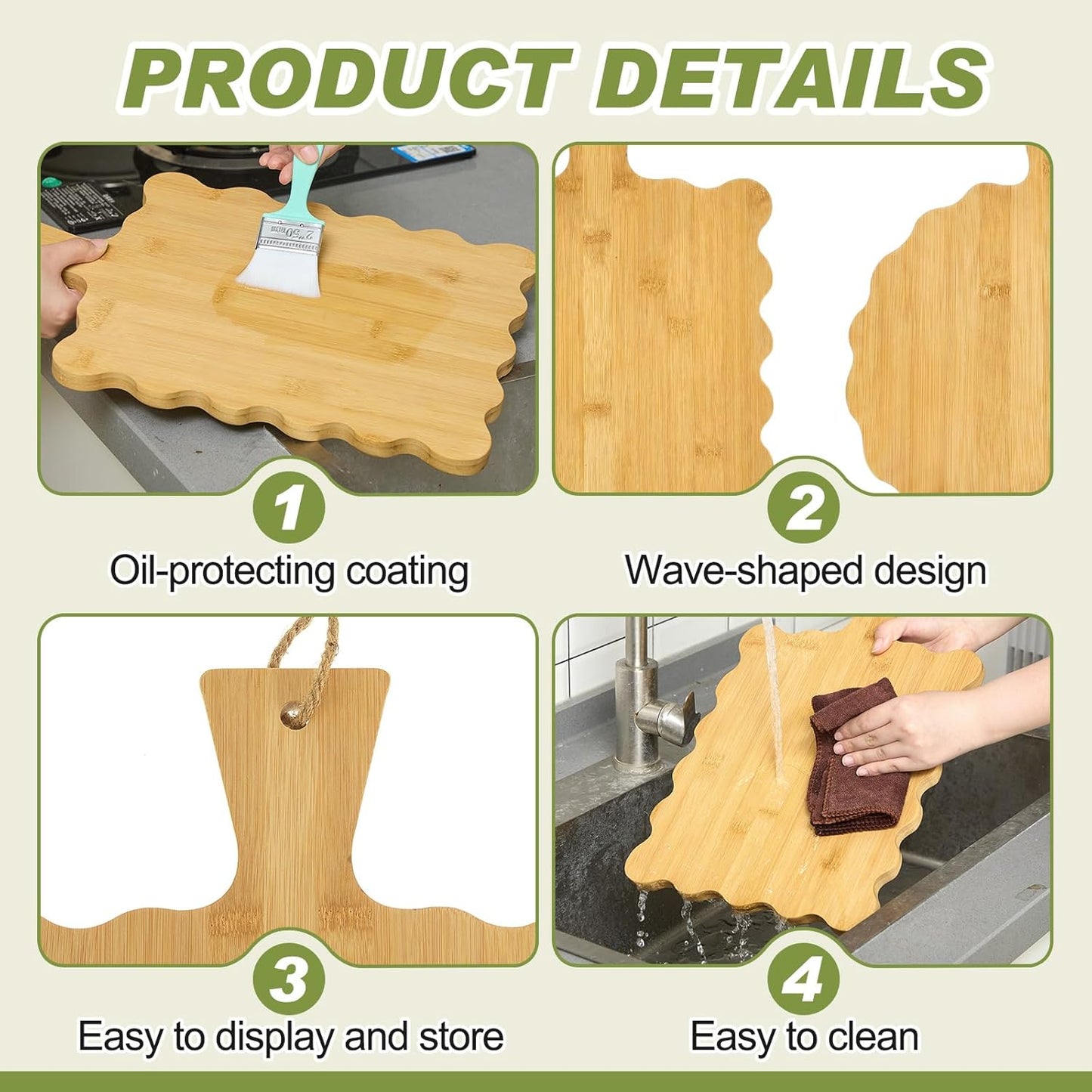 PRODUCT DETAILS

1
Oil-protecting coating

2
Wave-shaped design

3
Easy to display and store

4
Easy to clean